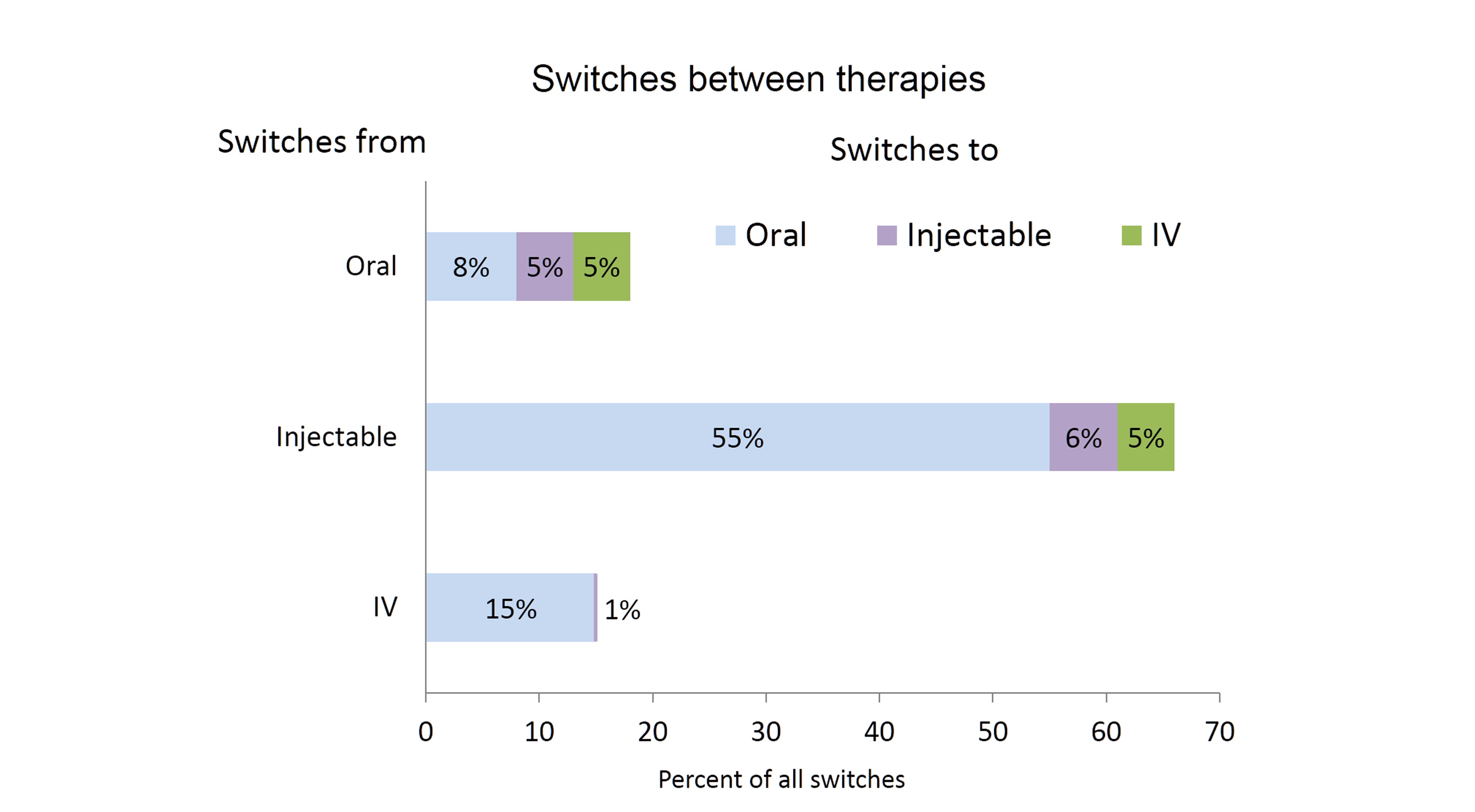 Switches between therapies

Switches from

Switches to

Oral Injectable IV

Oral 8% 5% 5%

Injectable 55% 6% 5%

IV 15% 1%

0 10 20 30 40 50 60 70

Percent of all switches